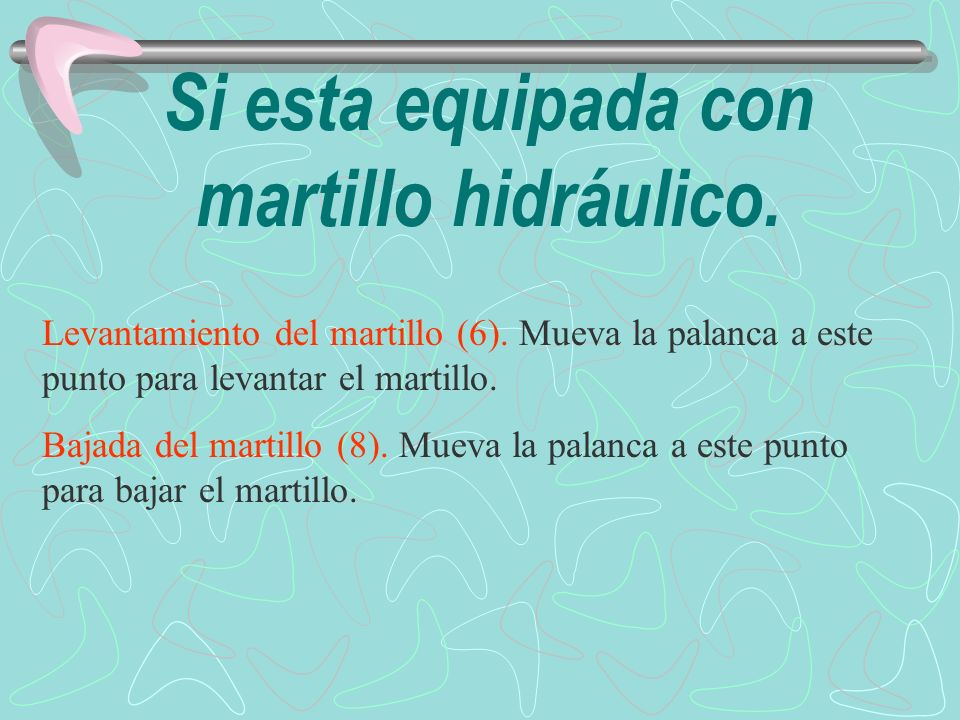 Si esta equipada con martillo hidráulico.

Levantamiento del martillo (6). Mueva la palanca a este punto para levantar el martillo.

Bajada del martillo (8). Mueva la palanca a este punto para bajar el martillo.